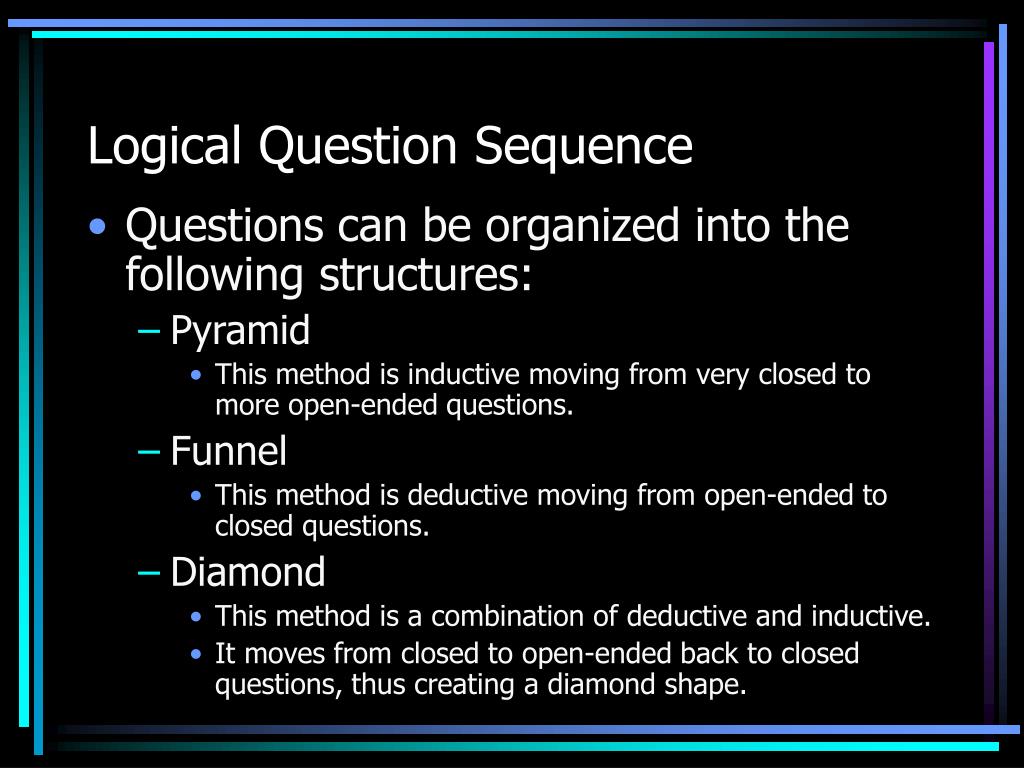 Logical Question Sequence

• Questions can be organized into the following structures:

– Pyramid

• This method is inductive moving from very closed to more open-ended questions.

– Funnel

• This method is deductive moving from open-ended to closed questions.

– Diamond

• This method is a combination of deductive and inductive.

• It moves from closed to open-ended back to closed questions, thus creating a diamond shape.